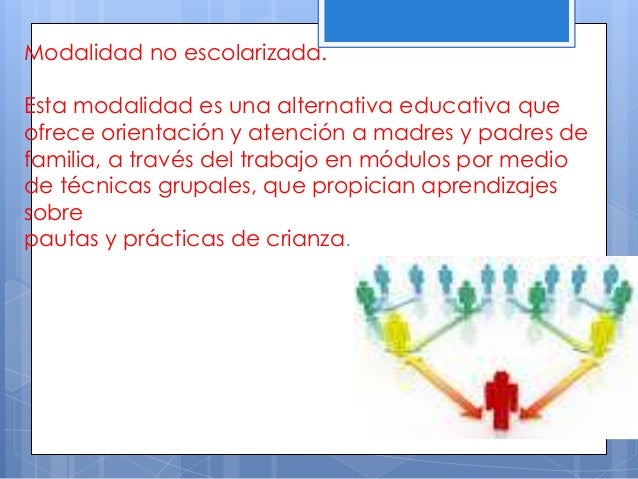 Modalidad no escolarizada.

Esta modalidad es una alternativa educativa que ofrece orientación y atención a madres y padres de familia, a través del trabajo en módulos por medio de técnicas grupales, que propician aprendizajes sobre
pautas y prácticas de crianza.